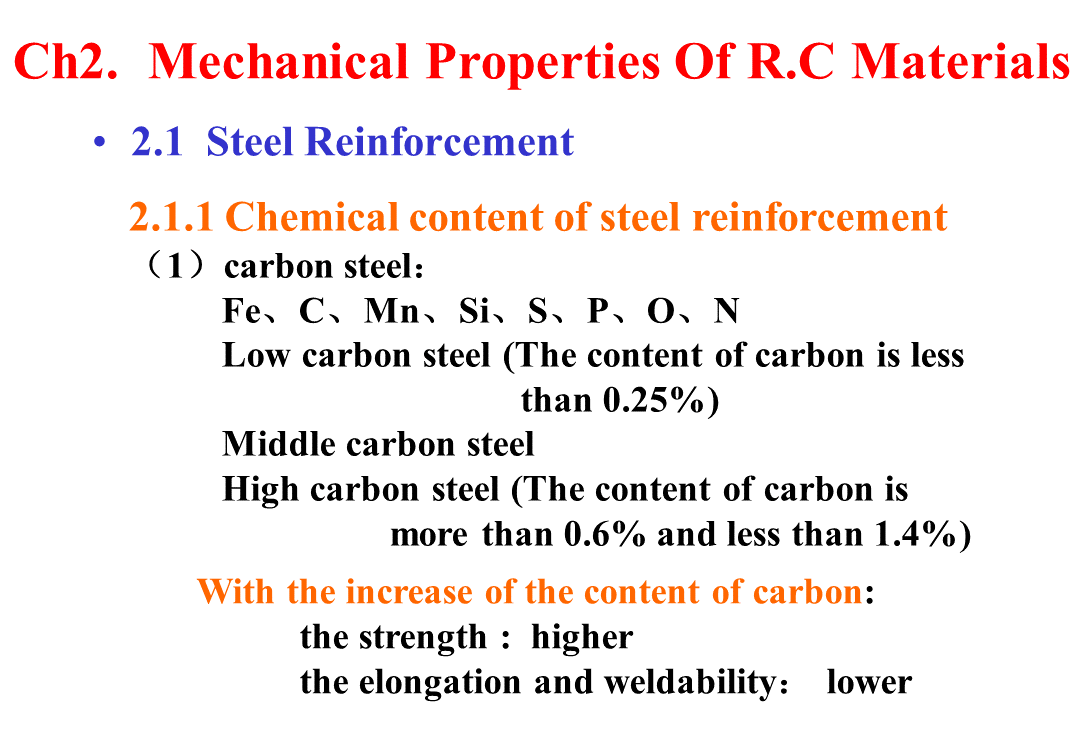 Ch2. Mechanical Properties Of R.C Materials

• 2.1 Steel Reinforcement

2.1.1 Chemical content of steel reinforcement

（1）carbon steel：

Fe、C、Mn、Si、S、P、O、N

Low carbon steel (The content of carbon is less than 0.25%)

Middle carbon steel

High carbon steel (The content of carbon is more than 0.6% and less than 1.4%)

With the increase of the content of carbon:

the strength : higher

the elongation and weldability： lower